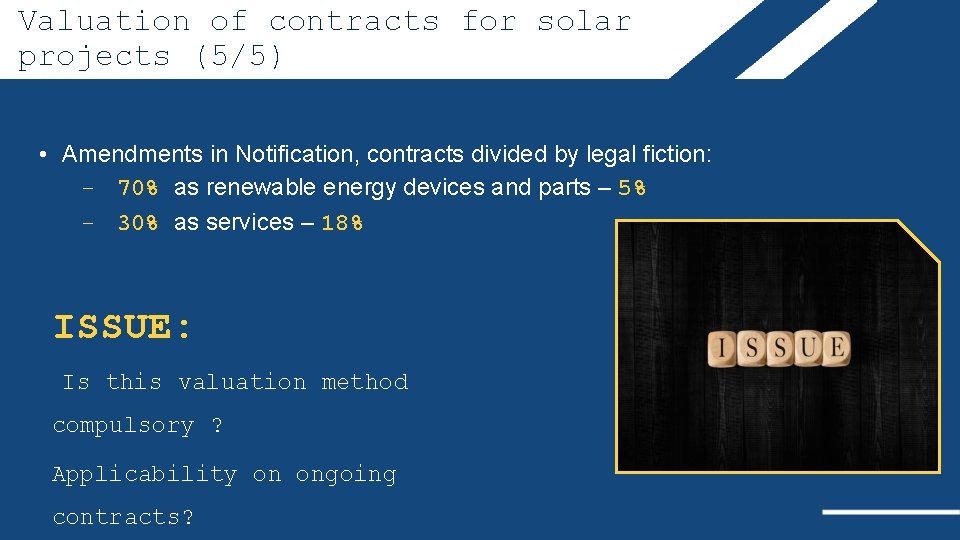 Valuation of contracts for solar projects (5/5)

• Amendments in Notification, contracts divided by legal fiction:
– 70% as renewable energy devices and parts – 5%
– 30% as services – 18%

ISSUE:

Is this valuation method compulsory ?

Applicability on ongoing contracts?

ISSUE